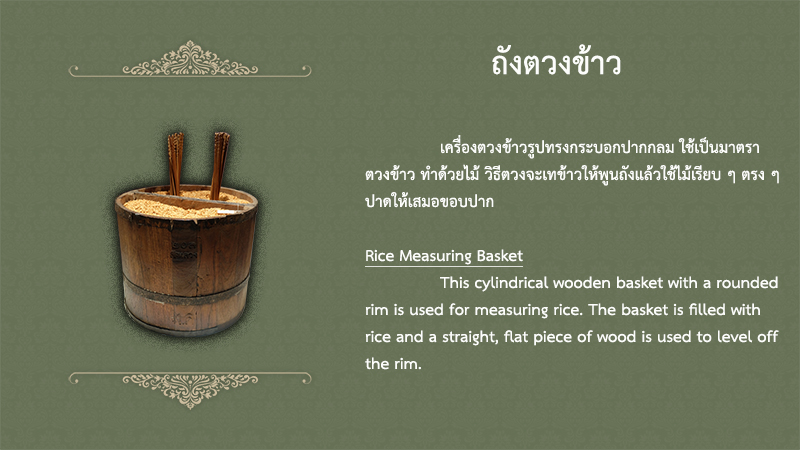 ถังตวงข้าว

เครื่องตวงข้าวรูปทรงกระบอกปากกลม ใช้เป็นมาตราตวงข้าว ทำด้วยไม้ วิธีตวงจะเทข้าวให้พูนถังแล้วใช้ไม้เรียบ ๆ ตรง ๆ ปาดให้เสมอขอบปาก

Rice Measuring Basket

This cylindrical wooden basket with a rounded rim is used for measuring rice. The basket is filled with rice and a straight, flat piece of wood is used to level off the rim.